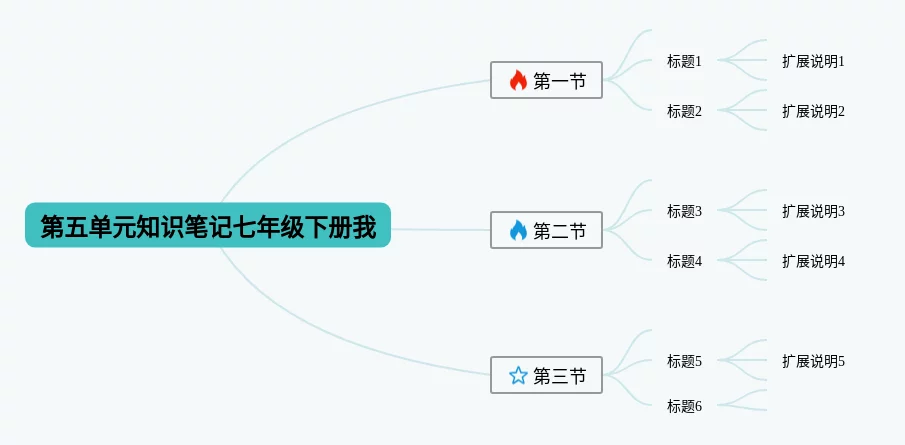 第五单元知识笔记七年级下册我

第一节

标题1

扩展说明1

标题2

扩展说明2

第二节

标题3

扩展说明3

标题4

扩展说明4

第三节

标题5

扩展说明5

标题6